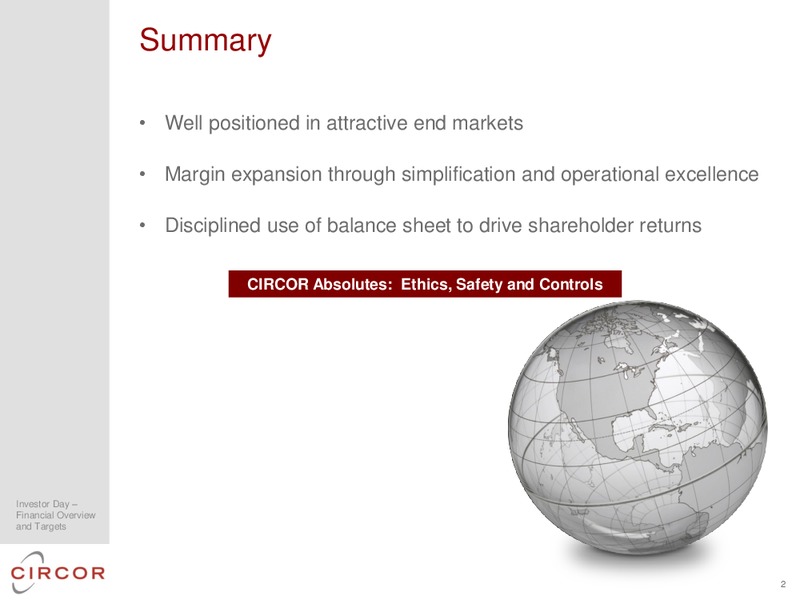 Summary

• Well positioned in attractive end markets

• Margin expansion through simplification and operational excellence

• Disciplined use of balance sheet to drive shareholder returns

CIRCOR Absolutes: Ethics, Safety and Controls

Investor Day – Financial Overview and Targets

CIRCOR

2